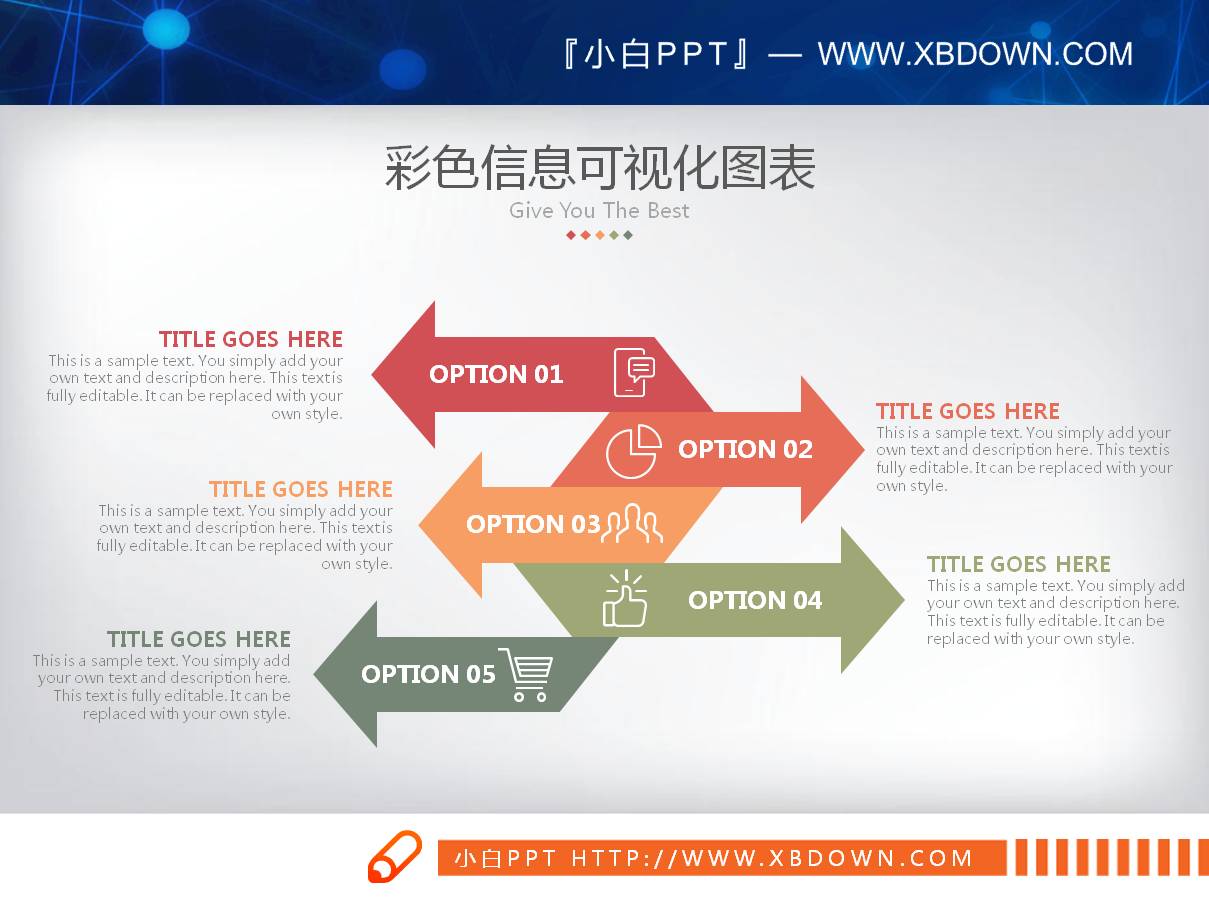 『小白PPT』— WWW.XBDOWN.COM

彩色信息可视化图表

Give You The Best

TITLE GOES HERE
This is a sample text. You simply add your own text and description here. This text is fully editable. It can be replaced with your own style.

OPTION 01

OPTION 02

TITLE GOES HERE
This is a sample text. You simply add your own text and description here. This text is fully editable. It can be replaced with your own style.

TITLE GOES HERE
This is a sample text. You simply add your own text and description here. This text is fully editable. It can be replaced with your own style.

OPTION 03

OPTION 04

TITLE GOES HERE
This is a sample text. You simply add your own text and description here. This text is fully editable. It can be replaced with your own style.

TITLE GOES HERE
This is a sample text. You simply add your own text and description here. This text is fully editable. It can be replaced with your own style.

OPTION 05

小白PPT HTTP://WWW.XBDOWN.COM